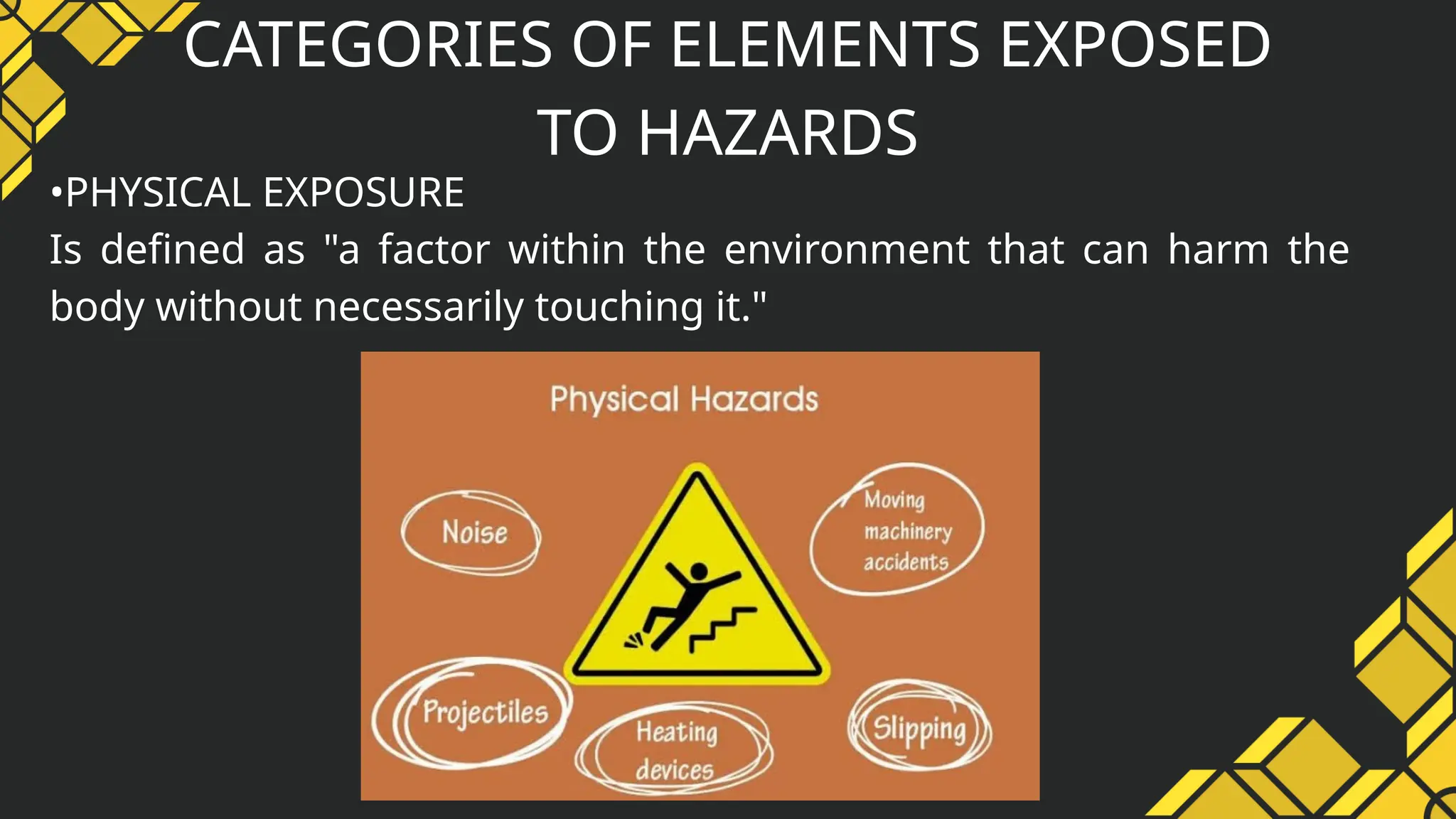 CATEGORIES OF ELEMENTS EXPOSED TO HAZARDS

•PHYSICAL EXPOSURE

Is defined as "a factor within the environment that can harm the body without necessarily touching it."

Physical Hazards

Noise

Moving machinery accidents

Projectiles

Heating devices

Slipping